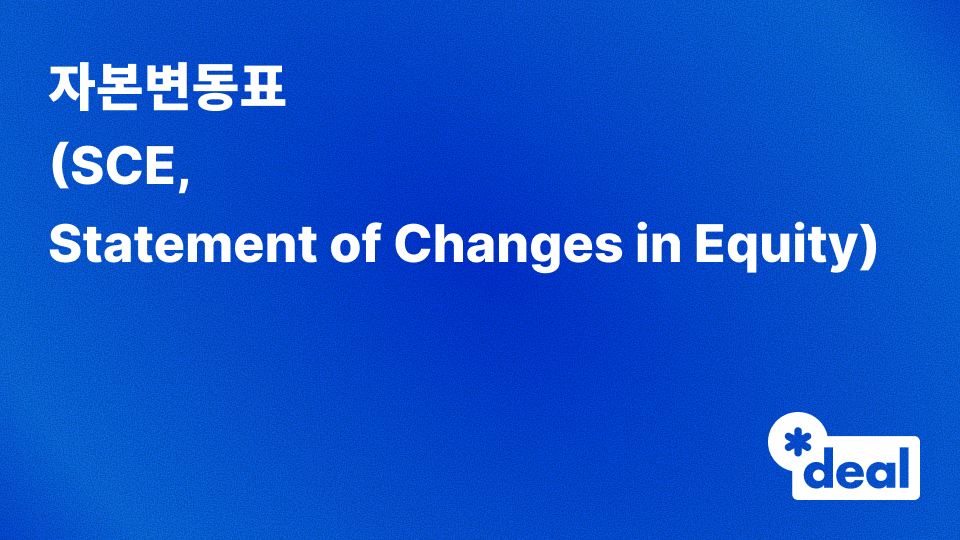 자본변동표
(SCE,
Statement of Changes in Equity)

*deal